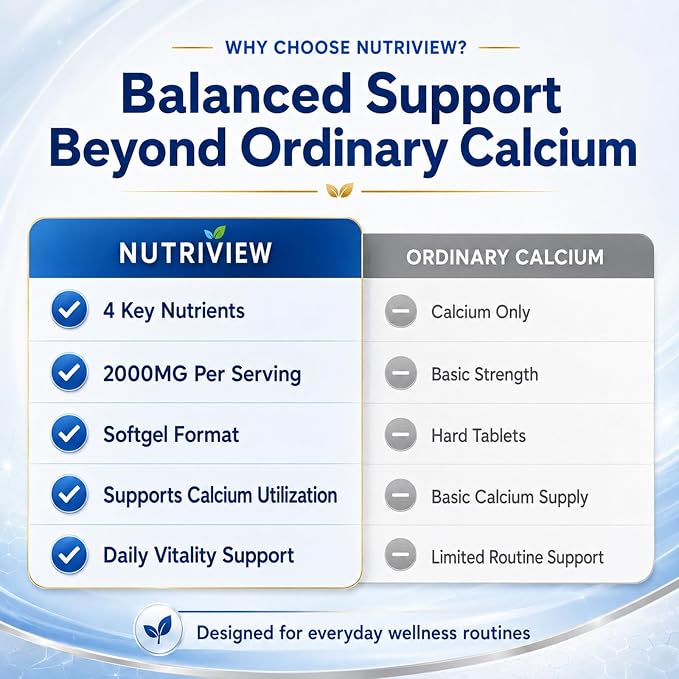 WHY CHOOSE NUTRIVIEW?

Balanced Support Beyond Ordinary Calcium

| NUTRIVIEW | ORDINARY CALCIUM |
|---|---|
| 4 Key Nutrients | Calcium Only |
| 2000MG Per Serving | Basic Strength |
| Softgel Format | Hard Tablets |
| Supports Calcium Utilization | Basic Calcium Supply |
| Daily Vitality Support | Limited Routine Support |

Designed for everyday wellness routines